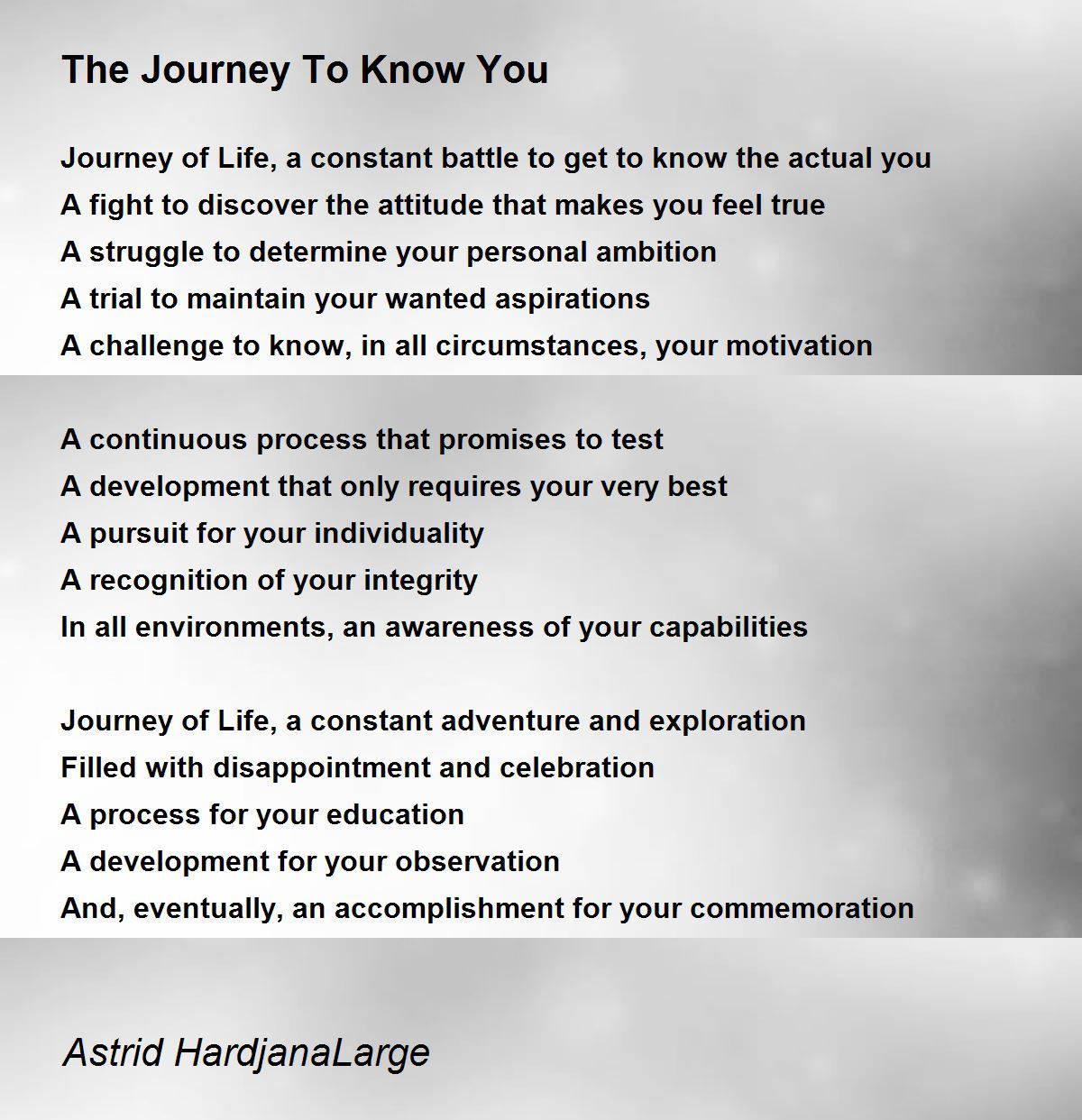 The Journey To Know You

Journey of Life, a constant battle to get to know the actual you
A fight to discover the attitude that makes you feel true
A struggle to determine your personal ambition
A trial to maintain your wanted aspirations
A challenge to know, in all circumstances, your motivation

A continuous process that promises to test
A development that only requires your very best
A pursuit for your individuality
A recognition of your integrity
In all environments, an awareness of your capabilities

Journey of Life, a constant adventure and exploration
Filled with disappointment and celebration
A process for your education
A development for your observation
And, eventually, an accomplishment for your commemoration

Astrid HardjanaLarge